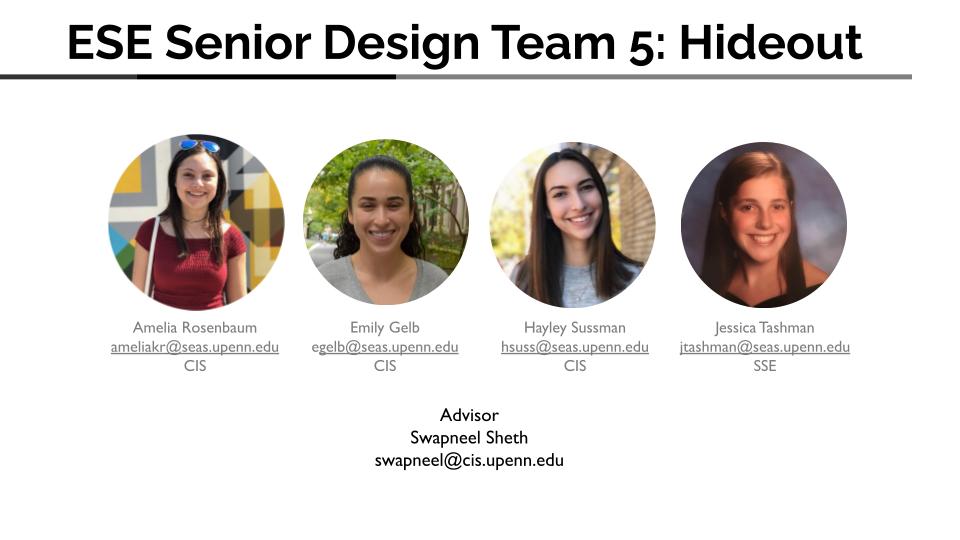 ESE Senior Design Team 5: Hideout

Amelia Rosenbaum
ameliakr@seas.upenn.edu
CIS

Emily Gelb
egelb@seas.upenn.edu
CIS

Hayley Sussman
hsuss@seas.upenn.edu
CIS

Jessica Tashman
jtashman@seas.upenn.edu
SSE

Advisor
Swapneel Sheth
swapneel@cis.upenn.edu